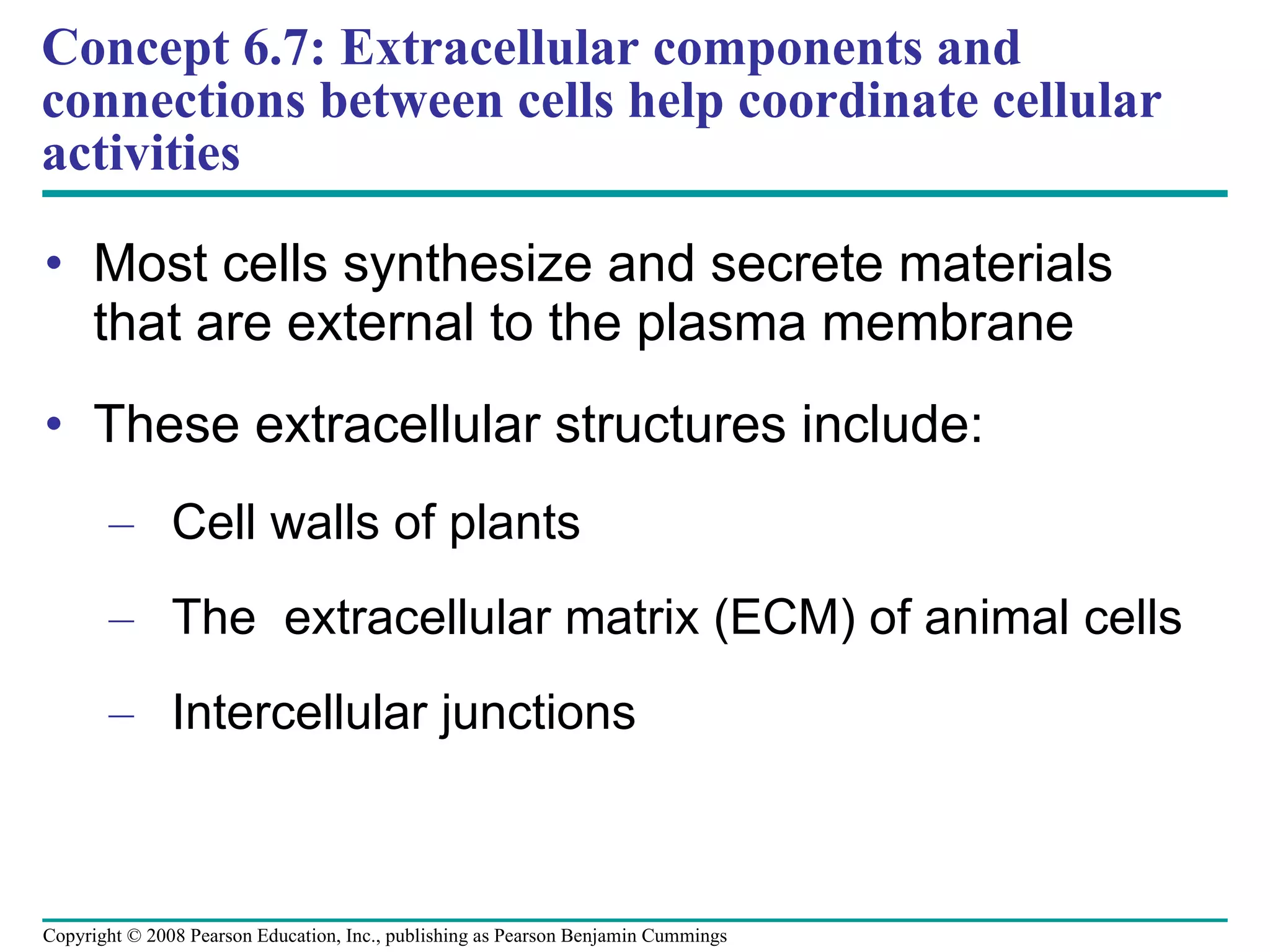 Concept 6.7: Extracellular components and connections between cells help coordinate cellular activities

• Most cells synthesize and secrete materials that are external to the plasma membrane

• These extracellular structures include:

– Cell walls of plants

– The extracellular matrix (ECM) of animal cells

– Intercellular junctions

Copyright © 2008 Pearson Education, Inc., publishing as Pearson Benjamin Cummings